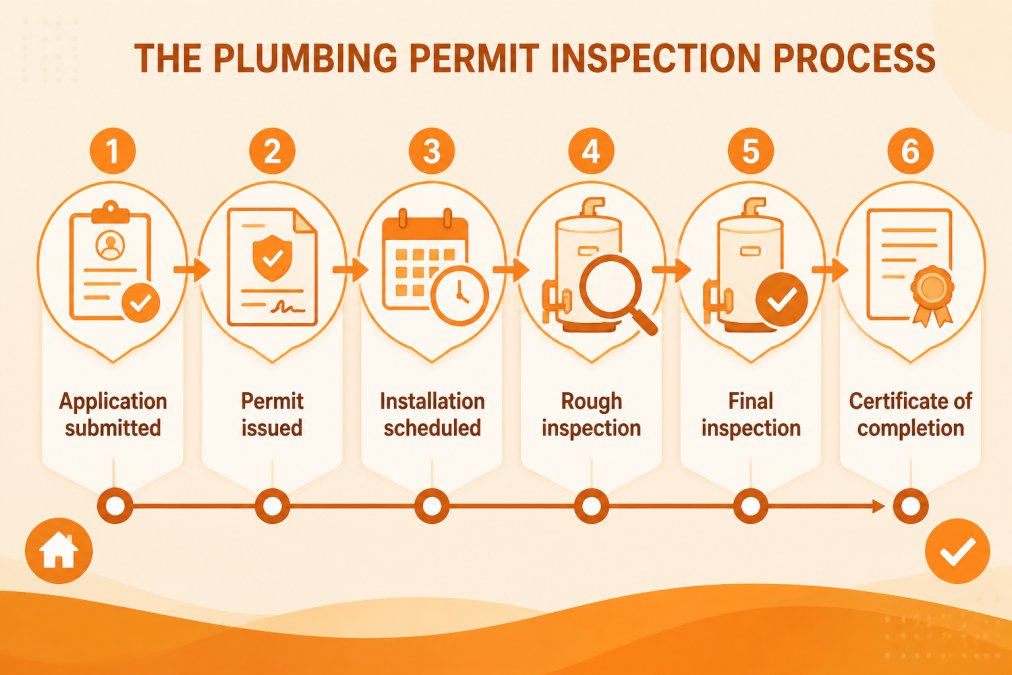 THE PLUMBING PERMIT INSPECTION PROCESS

1
Application submitted

2
Permit issued

3
Installation scheduled

4
Rough inspection

5
Final inspection

6
Certificate of completion